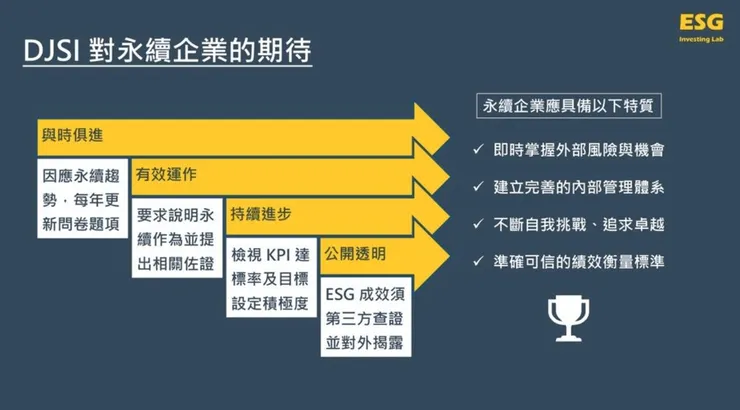 ESG
Investing Lab

DJSI 對永續企業的期待

與時俱進

因應永續趨勢，每年更新問卷題項

有效運作

要求說明永續作為並提出相關佐證

持續進步

檢視 KPI 達標率及目標設定積極度

公開透明

ESG 成效須第三方查證並對外揭露

永續企業應具備以下特質

✓ 即時掌握外部風險與機會

✓ 建立完善的內部管理體系

✓ 不斷自我挑戰、追求卓越

✓ 準確可信的績效衡量標準